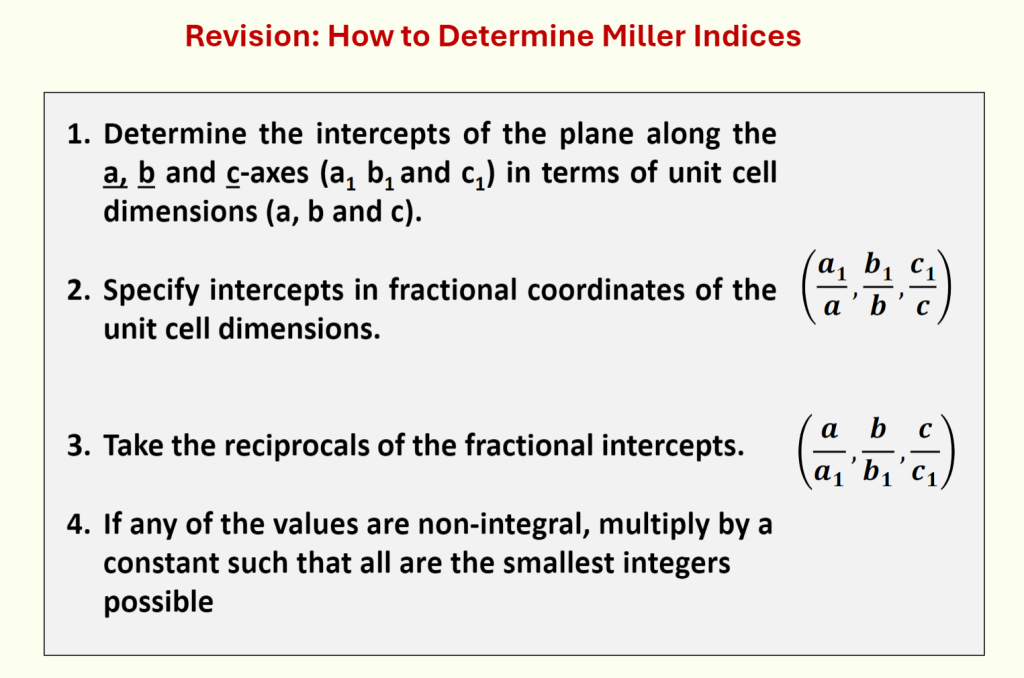 Revision: How to Determine Miller Indices

1. Determine the intercepts of the plane along the a, b and c-axes ($a_1$ $b_1$ and $c_1$) in terms of unit cell dimensions (a, b and c).

2. Specify intercepts in fractional coordinates of the unit cell dimensions. $\left(\frac{a_1}{a}, \frac{b_1}{b}, \frac{c_1}{c}\right)$

3. Take the reciprocals of the fractional intercepts. $\left(\frac{a}{a_1}, \frac{b}{b_1}, \frac{c}{c_1}\right)$

4. If any of the values are non-integral, multiply by a constant such that all are the smallest integers possible